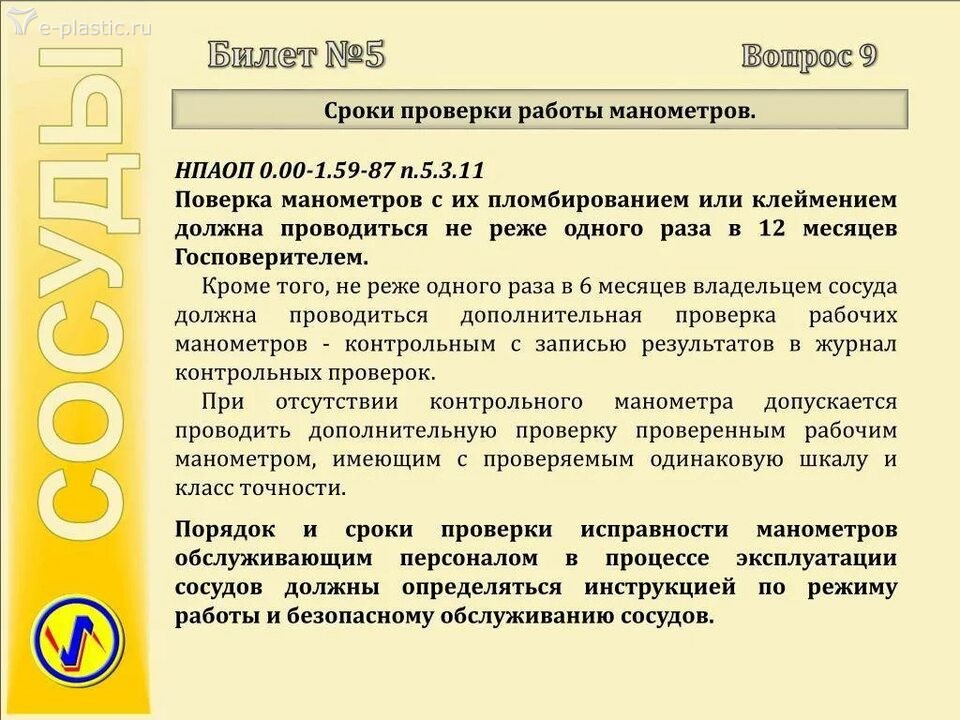 e-plastic.ru

СОСУДЫ

Билет №5

Вопрос 9

Сроки проверки работы манометров.

НПАОП 0.00-1.59-87 п.5.3.11

Поверка манометров с их пломбированием или клеймением должна проводиться не реже одного раза в 12 месяцев Госповерителем.

Кроме того, не реже одного раза в 6 месяцев владельцем сосуда должна проводиться дополнительная проверка рабочих манометров - контрольным с записью результатов в журнал контрольных проверок.

При отсутствии контрольного манометра допускается проводить дополнительную проверку проверенным рабочим манометром, имеющим с проверяемым одинаковую шкалу и класс точности.

Порядок и сроки проверки исправности манометров обслуживающим персоналом в процессе эксплуатации сосудов должны определяться инструкцией по режиму работы и безопасному обслуживанию сосудов.